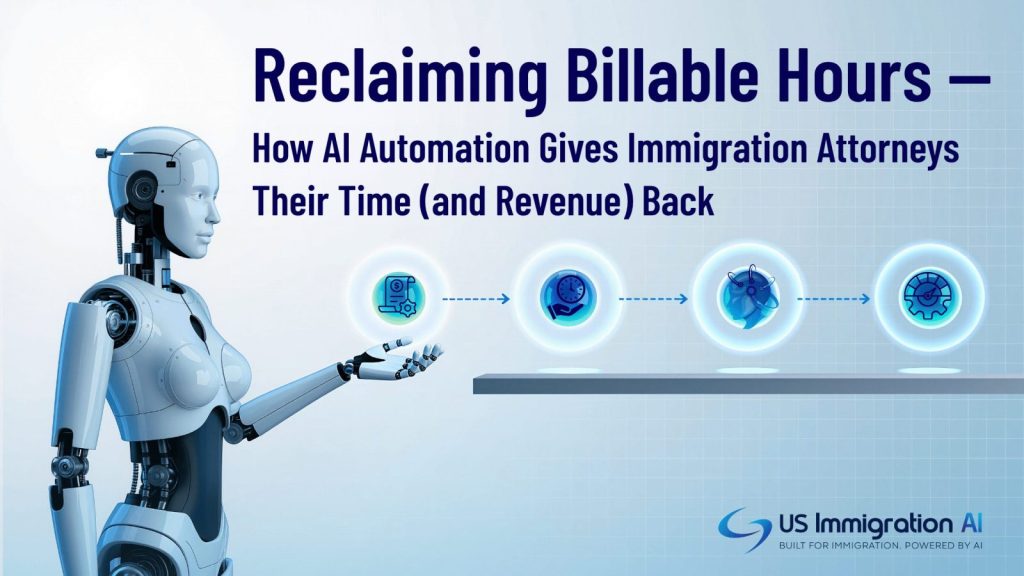 Reclaiming Billable Hours —
How AI Automation Gives Immigration Attorneys Their Time (and Revenue) Back

US Immigration AI
BUILT FOR IMMIGRATION. POWERED BY AI